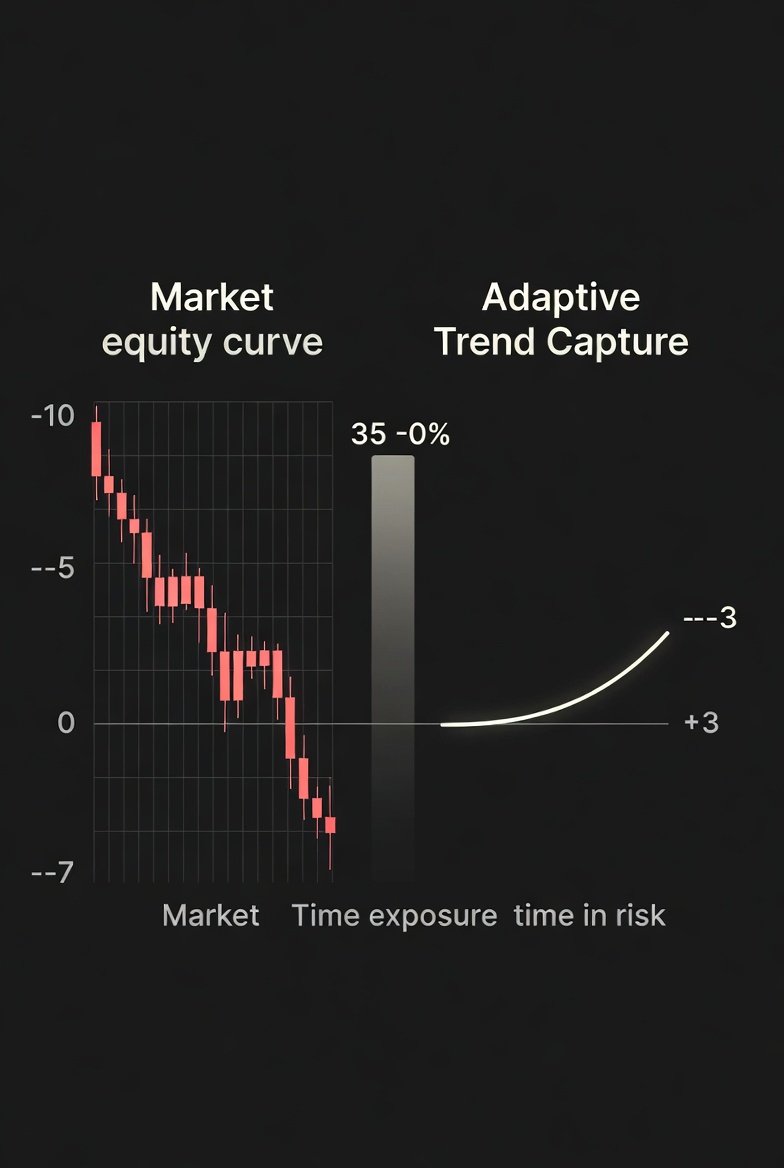 Market equity curve

Adaptive Trend Capture

-10

--5

0

--7

35 -0%

---3

+3

Market  Time exposure  time in risk